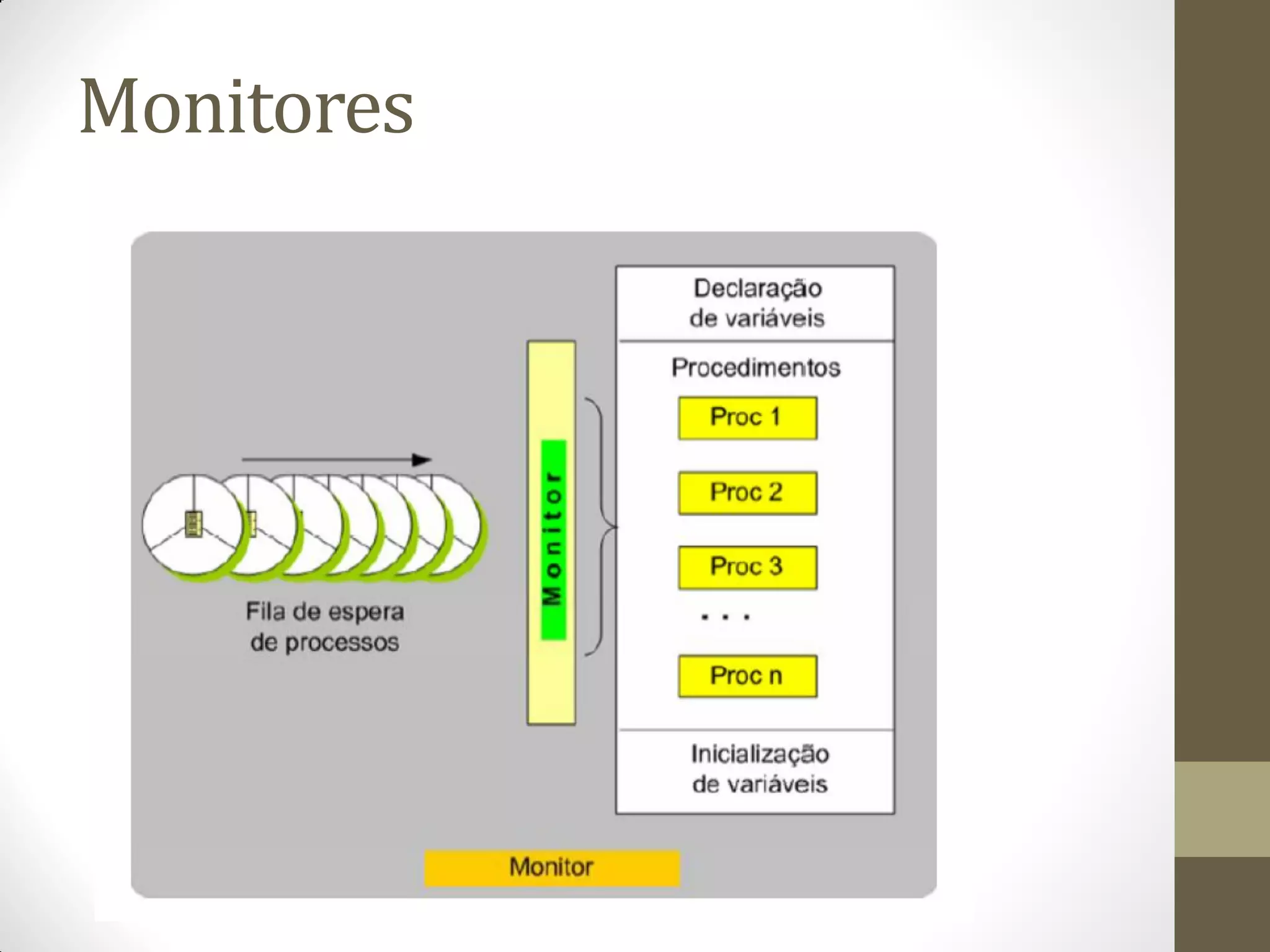 Monitores

Fila de espera de processos

Monitor

Declaração de variáveis

Procedimentos

Proc 1

Proc 2

Proc 3

. . .

Proc n

Inicialização de variáveis

Monitor